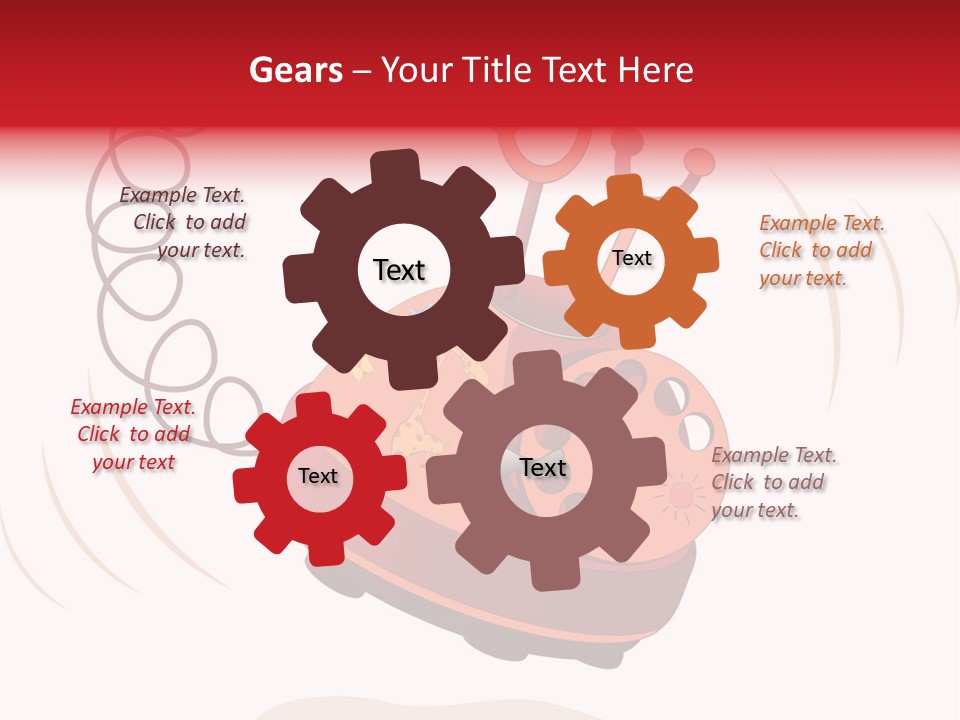 Gears – Your Title Text Here

Example Text. Click to add your text.

Text

Text

Example Text. Click to add your text.

Example Text. Click to add your text

Text

Text

Example Text. Click to add your text.